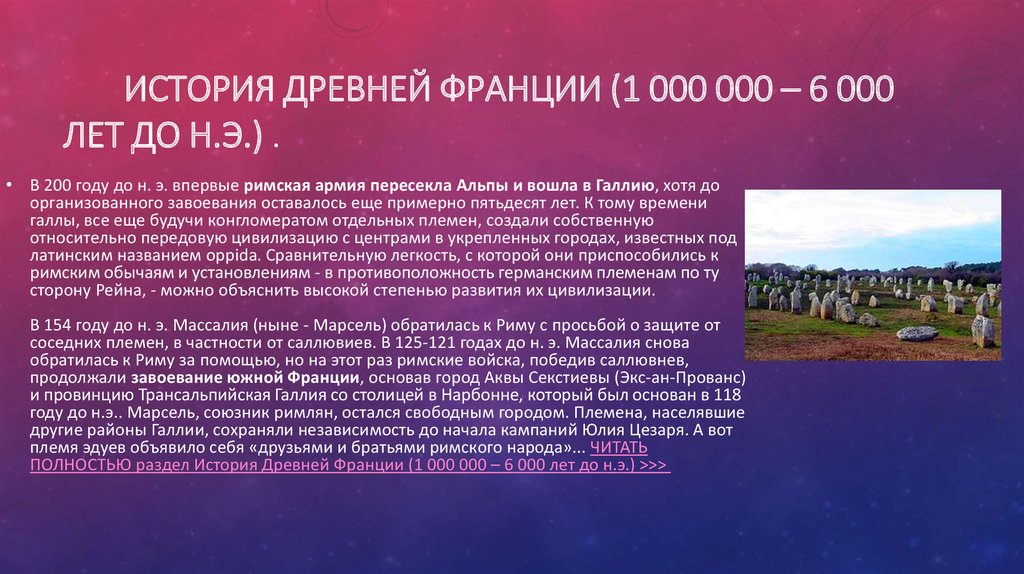 ИСТОРИЯ ДРЕВНЕЙ ФРАНЦИИ (1 000 000 – 6 000 ЛЕТ ДО Н.Э.) .

• В 200 году до н. э. впервые римская армия пересекла Альпы и вошла в Галлию, хотя до организованного завоевания оставалось еще примерно пятьдесят лет. К тому времени галлы, все еще будучи конгломератом отдельных племен, создали собственную относительно передовую цивилизацию с центрами в укрепленных городах, известных под латинским названием oppida. Сравнительную легкость, с которой они приспособились к римским обычаям и установлениям - в противоположность германским племенам по ту сторону Рейна, - можно объяснить высокой степенью развития их цивилизации.

В 154 году до н. э. Массалия (ныне - Марсель) обратилась к Риму с просьбой о защите от соседних племен, в частности от саллювиев. В 125-121 годах до н. э. Массалия снова обратилась к Риму за помощью, но на этот раз римские войска, победив саллювнев, продолжали завоевание южной Франции, основав город Аквы Секстиевы (Экс-ан-Прованс) и провинцию Трансальпийская Галлия со столицей в Нарбонне, который был основан в 118 году до н.э.. Марсель, союзник римлян, остался свободным городом. Племена, населявшие другие районы Галлии, сохраняли независимость до начала кампаний Юлия Цезаря. А вот племя эдуев объявило себя «друзьями и братьями римского народа»... ЧИТАТЬ ПОЛНОСТЬЮ раздел История Древней Франции (1 000 000 – 6 000 лет до н.э.) >>>